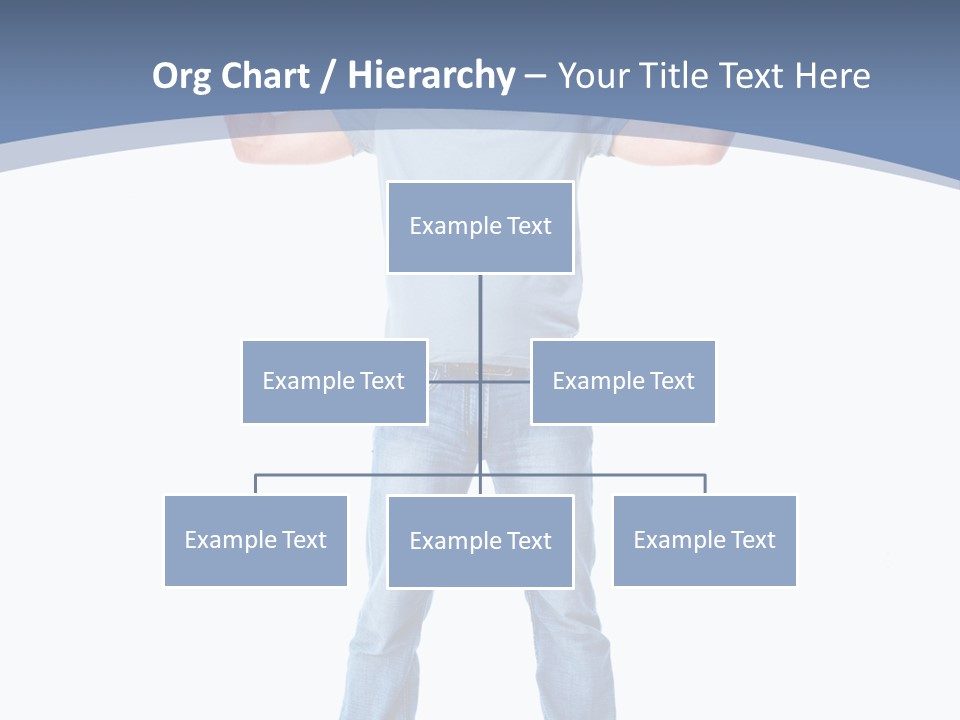 Org Chart / Hierarchy – Your Title Text Here

Example Text

Example Text

Example Text

Example Text

Example Text

Example Text